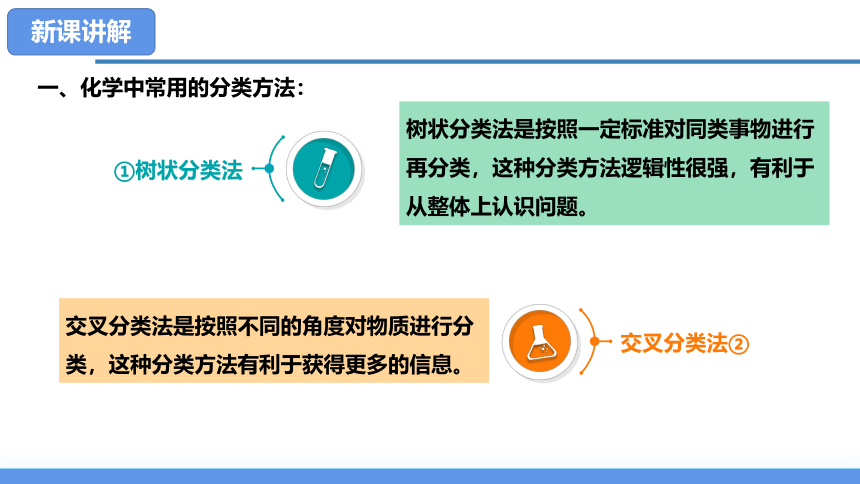 新课讲解

一、化学中常用的分类方法：

①树状分类法

树状分类法是按照一定标准对同类事物进行再分类，这种分类方法逻辑性很强，有利于从整体上认识问题。

交叉分类法是按照不同的角度对物质进行分类，这种分类方法有利于获得更多的信息。

交叉分类法②